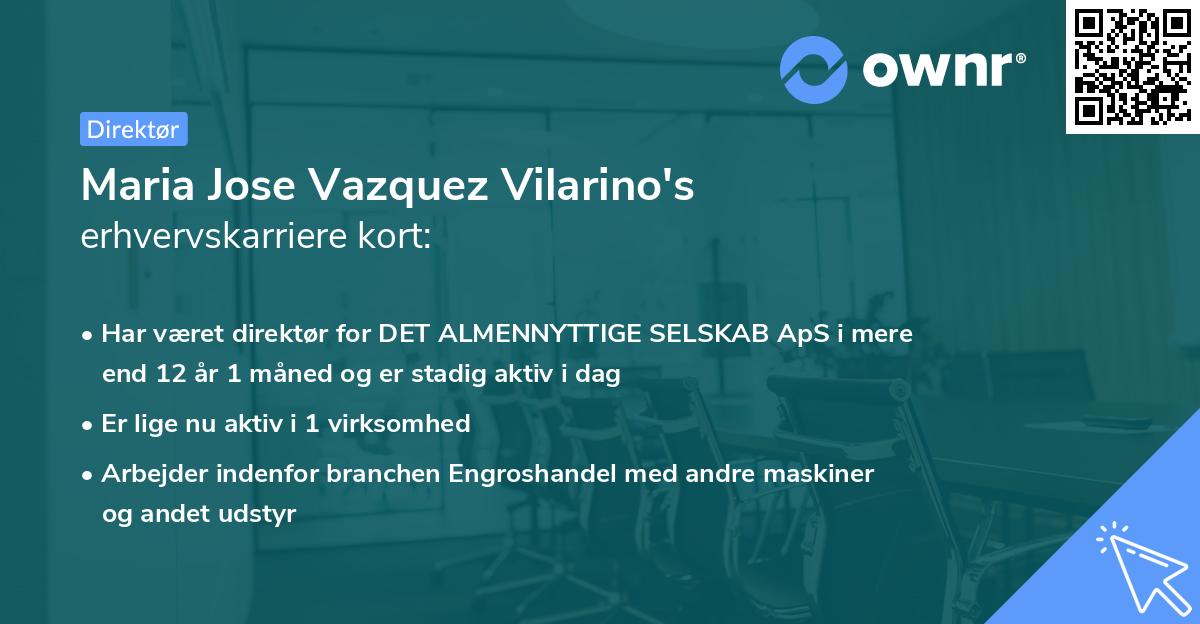 ownr®

Direktør

Maria Jose Vazquez Vilarino's
erhvervskarriere kort:

• Har været direktør for DET ALMENNYTTIGE SELSKAB ApS i mere end 12 år 1 måned og er stadig aktiv i dag

• Er lige nu aktiv i 1 virksomhed

• Arbejder indenfor branchen Engroshandel med andre maskiner og andet udstyr